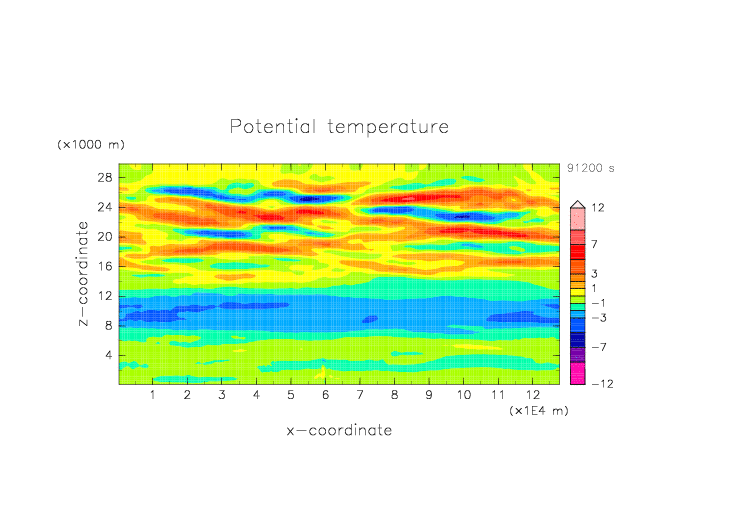 Potential temperature

(×1000 m)

91200 s

z−coordinate

28
24
20
16
12
8
4

12
7
3
1
−1
−3
−7
−12

1 2 3 4 5 6 7 8 9 10 11 12

(×1E4 m)

x−coordinate